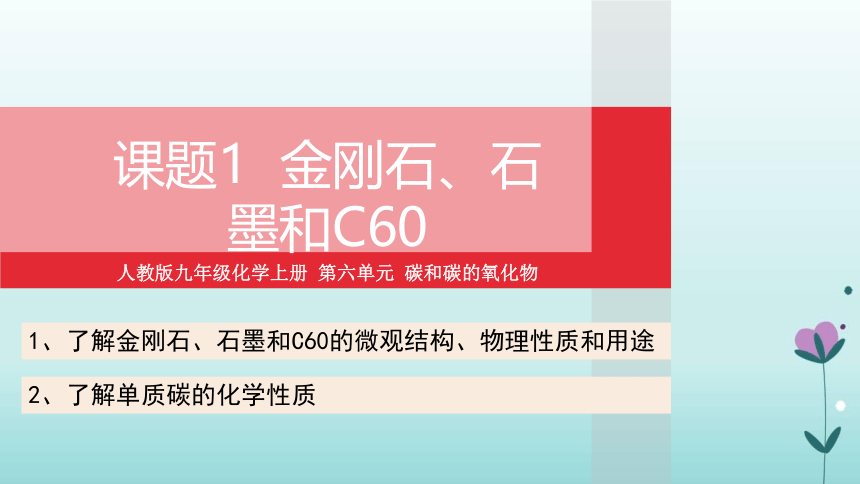 课题1 金刚石、石墨和C60

人教版九年级化学上册 第六单元 碳和碳的氧化物

1、了解金刚石、石墨和C60的微观结构、物理性质和用途

2、了解单质碳的化学性质